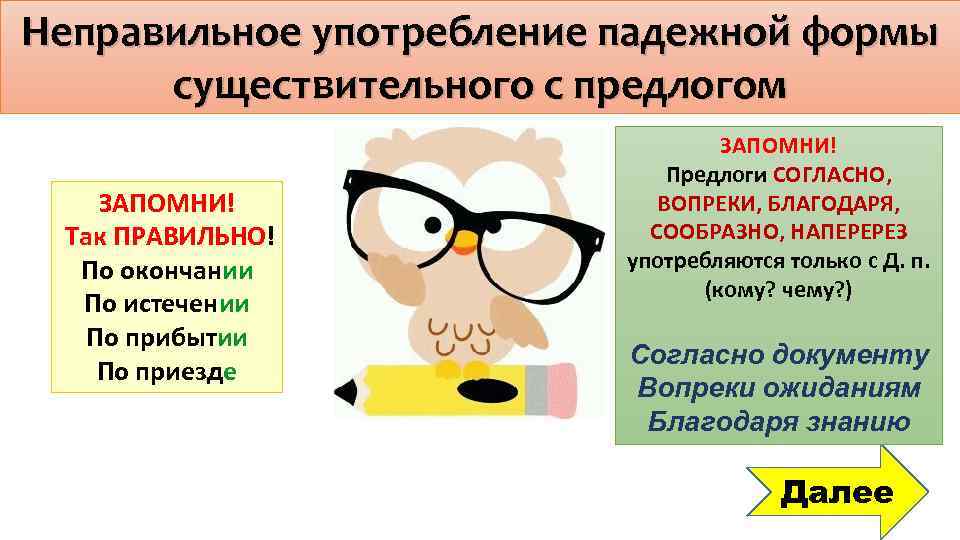 Неправильное употребление падежной формы существительного с предлогом

ЗАПОМНИ!
Так ПРАВИЛЬНО!
По окончании
По истечении
По прибытии
По приезде

ЗАПОМНИ!
Предлоги СОГЛАСНО, ВОПРЕКИ, БЛАГОДАРЯ, СООБРАЗНО, НАПЕРЕРЕЗ употребляются только с Д. п. (кому? чему?)

Согласно документу
Вопреки ожиданиям
Благодаря знанию

Далее